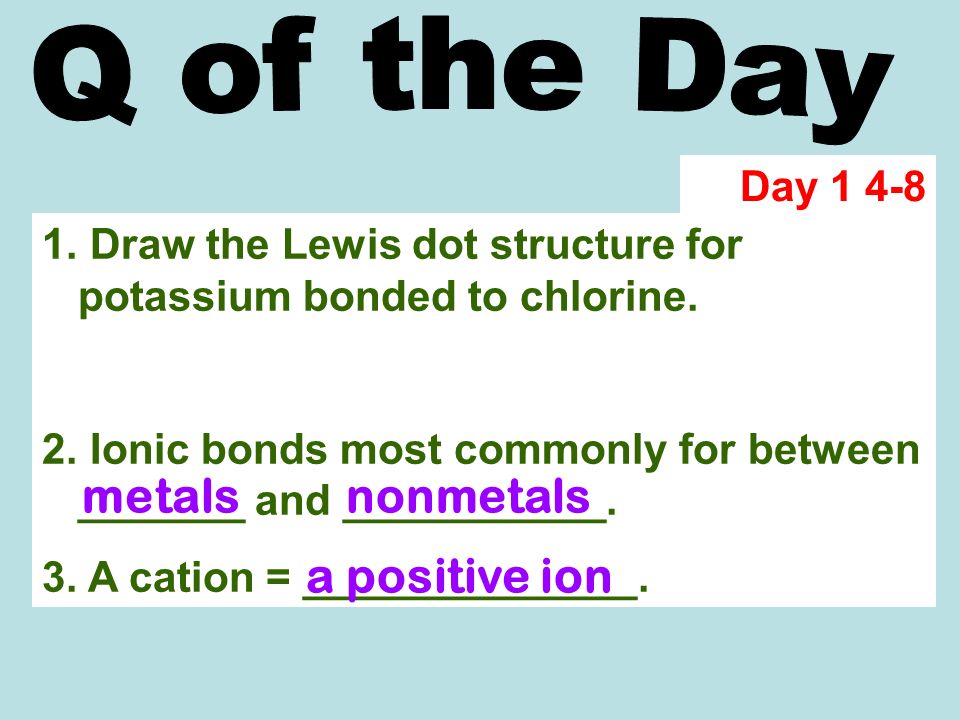 Q of the Day

Day 1 4-8

1. Draw the Lewis dot structure for potassium bonded to chlorine.

2. Ionic bonds most commonly for between metals and nonmetals.

3. A cation = a positive ion.